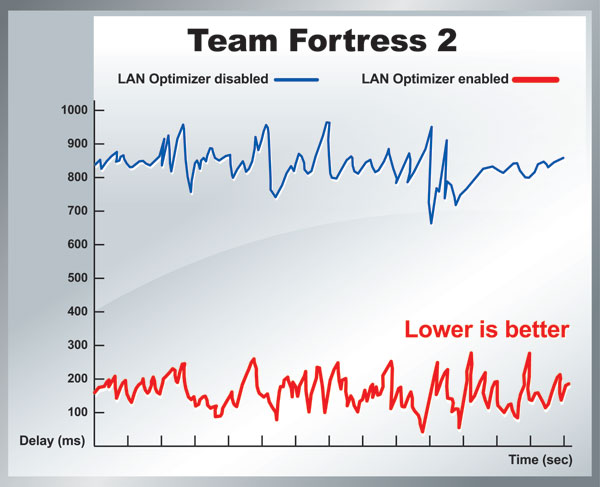 Team Fortress 2

LAN Optimizer disabled

LAN Optimizer enabled

1000
900
800
700
600
500
400
300
200
100

Delay (ms)

Lower is better

Time (sec)